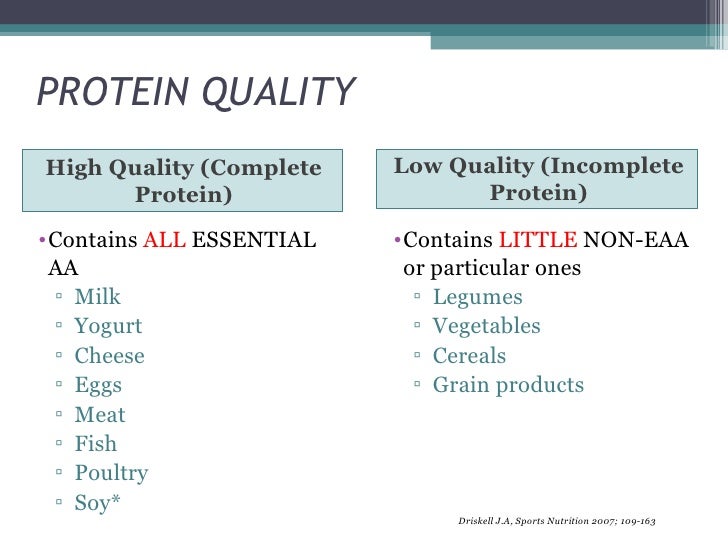 PROTEIN QUALITY

High Quality (Complete Protein)

•Contains ALL ESSENTIAL AA
▫ Milk
▫ Yogurt
▫ Cheese
▫ Eggs
▫ Meat
▫ Fish
▫ Poultry
▫ Soy*

Low Quality (Incomplete Protein)

•Contains LITTLE NON-EAA or particular ones
▫ Legumes
▫ Vegetables
▫ Cereals
▫ Grain products

Driskell J.A, Sports Nutrition 2007; 109-163